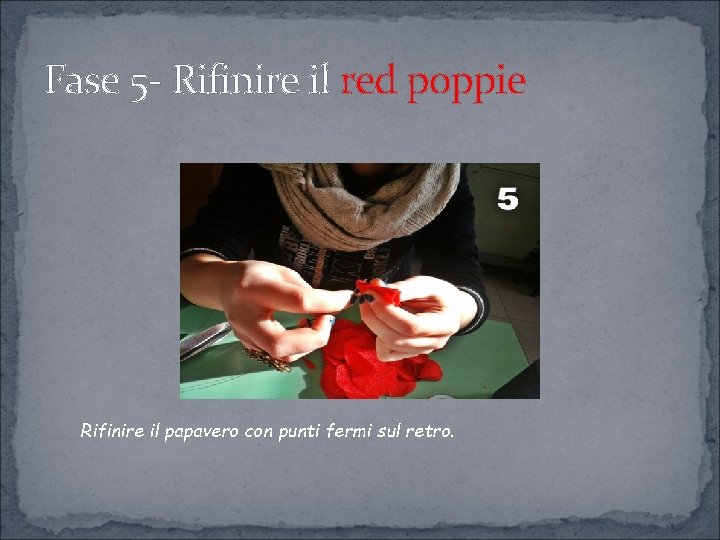 Fase 5- Rifinire il red poppie

5

Rifinire il papavero con punti fermi sul retro.